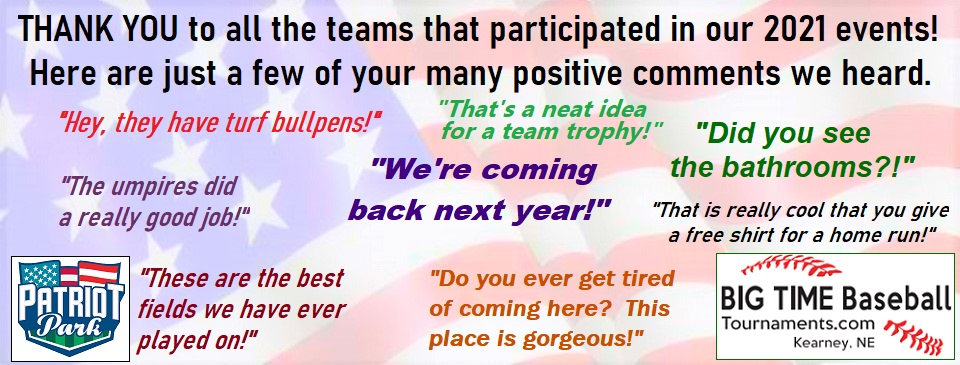 THANK YOU to all the teams that participated in our 2021 events! Here are just a few of your many positive comments we heard.

"Hey, they have turf bullpens!"

"That's a neat idea for a team trophy!"

"Did you see the bathrooms?!"

"The umpires did a really good job!"

"We're coming back next year!"

"That is really cool that you give a free shirt for a home run!"

PATRIOT Park

"These are the best fields we have ever played on!"

"Do you ever get tired of coming here? This place is gorgeous!"

BIG TIME Baseball Tournaments.com Kearney, NE